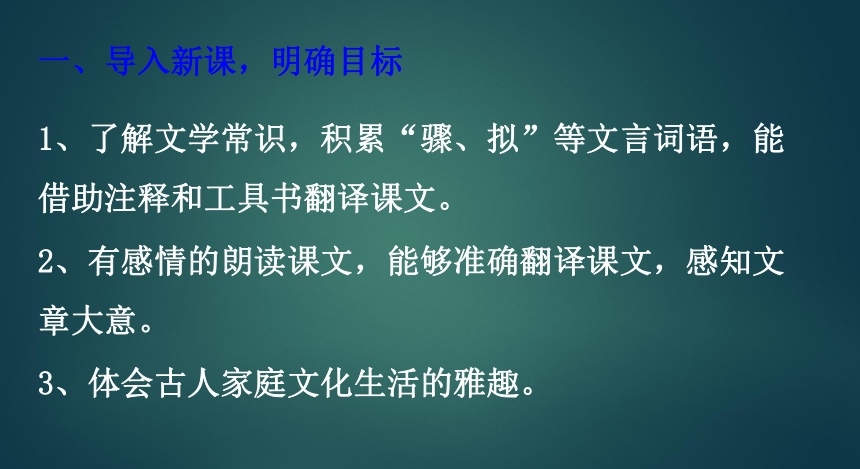 一、导入新课，明确目标

1、了解文学常识，积累“骤、拟”等文言词语，能借助注释和工具书翻译课文。

2、有感情的朗读课文，能够准确翻译课文，感知文章大意。

3、体会古人家庭文化生活的雅趣。